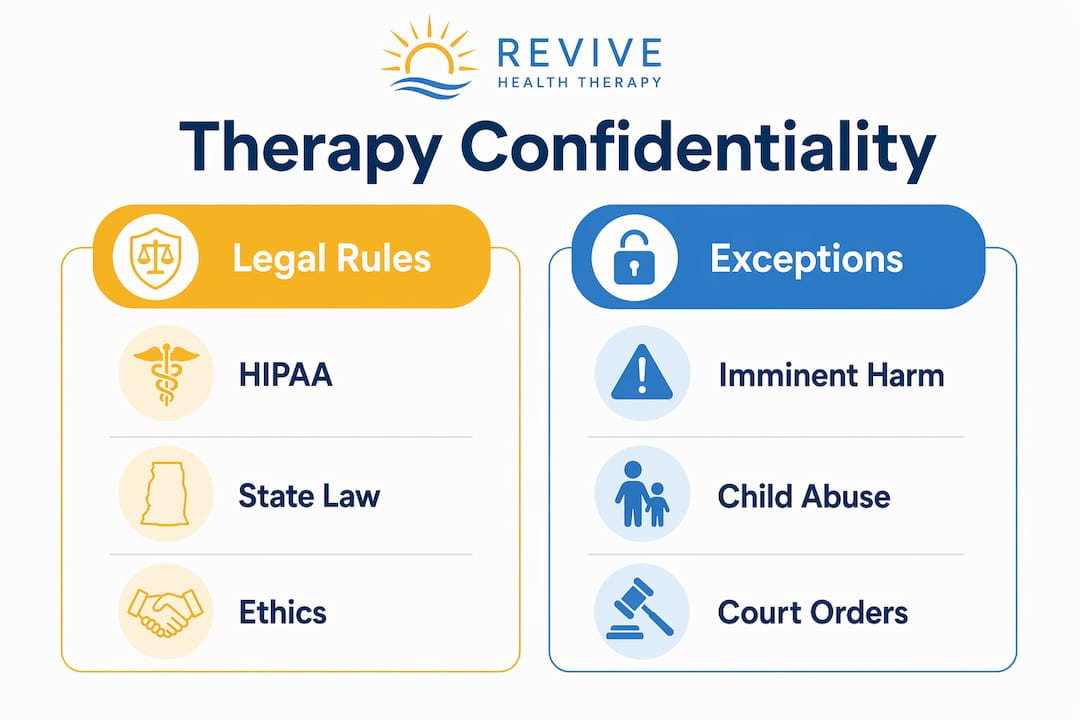 REVIVE
HEALTH THERAPY

Therapy Confidentiality

Legal Rules

HIPAA

State Law

Ethics

Exceptions

Imminent Harm

Child Abuse

Court Orders